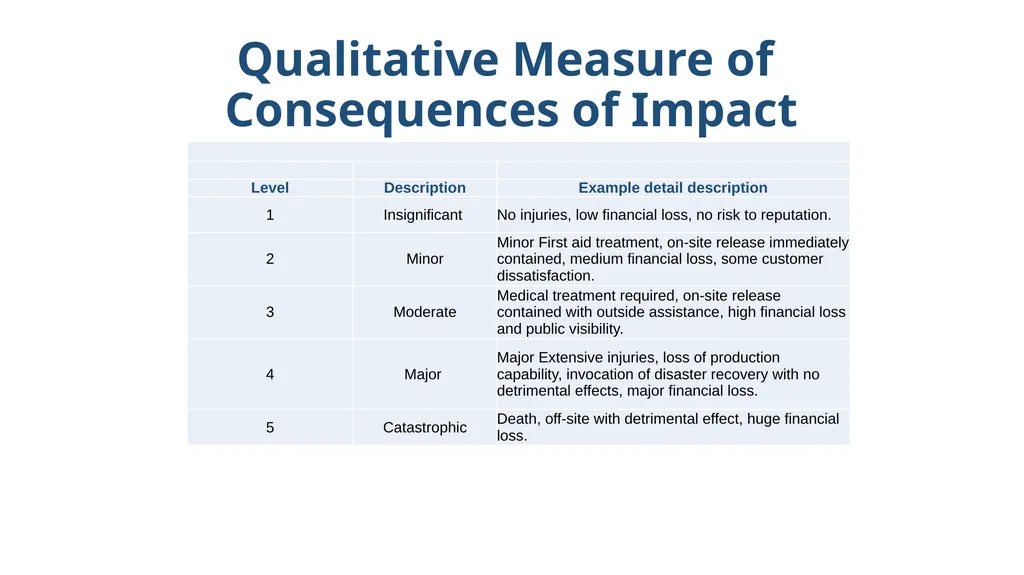 Qualitative Measure of Consequences of Impact

| Level | Description | Example detail description |
|---|---|---|
| 1 | Insignificant | No injuries, low financial loss, no risk to reputation. |
| 2 | Minor | Minor First aid treatment, on-site release immediately contained, medium financial loss, some customer dissatisfaction. |
| 3 | Moderate | Medical treatment required, on-site release contained with outside assistance, high financial loss and public visibility. |
| 4 | Major | Major Extensive injuries, loss of production capability, invocation of disaster recovery with no detrimental effects, major financial loss. |
| 5 | Catastrophic | Death, off-site with detrimental effect, huge financial loss. |